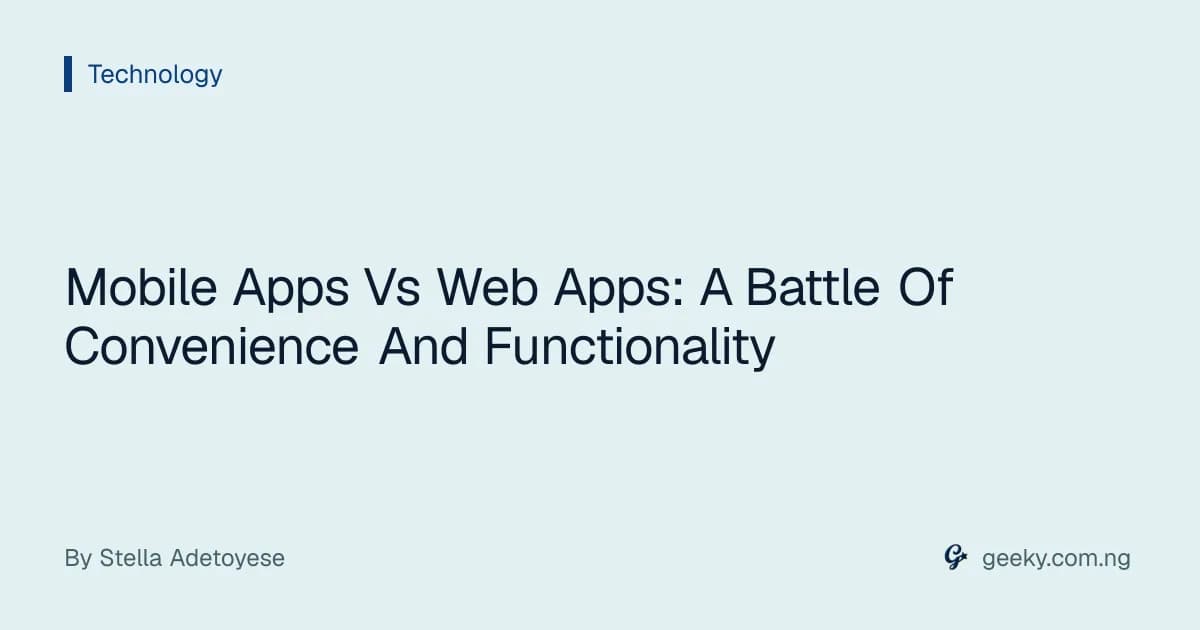 Technology

Mobile Apps Vs Web Apps: A Battle Of Convenience And Functionality

By Stella Adetoyese

geeky.com.ng